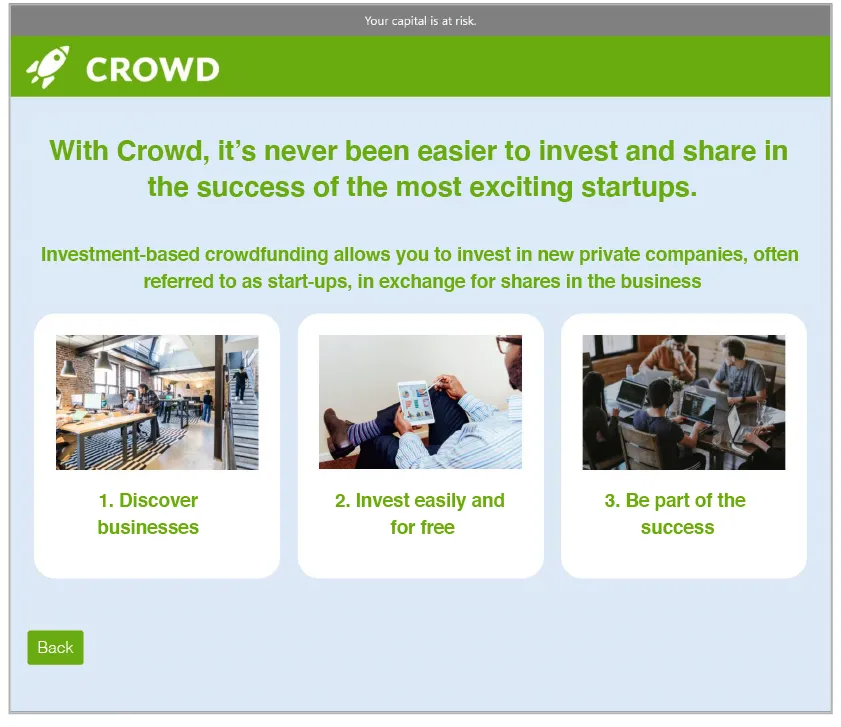 Your capital is at risk.

CROWD

With Crowd, it's never been easier to invest and share in the success of the most exciting startups.

Investment-based crowdfunding allows you to invest in new private companies, often referred to as start-ups, in exchange for shares in the business

1. Discover businesses

2. Invest easily and for free

3. Be part of the success

Back